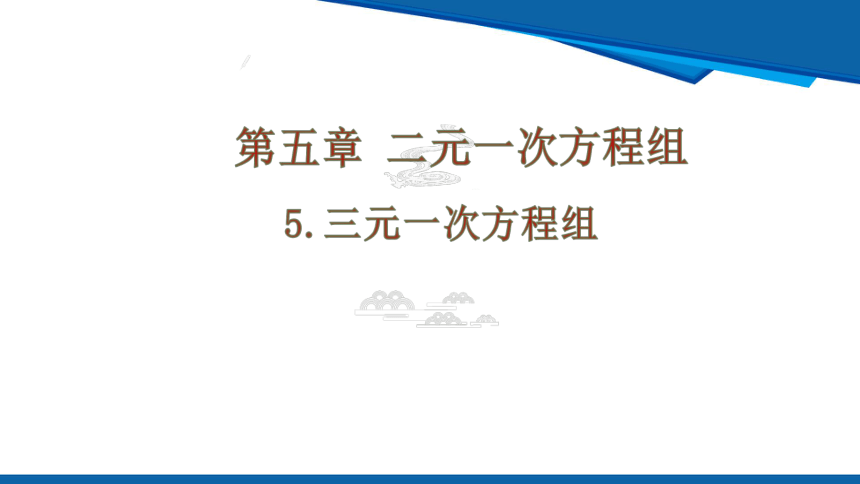 第五章 二元一次方程组

5. 三元一次方程组